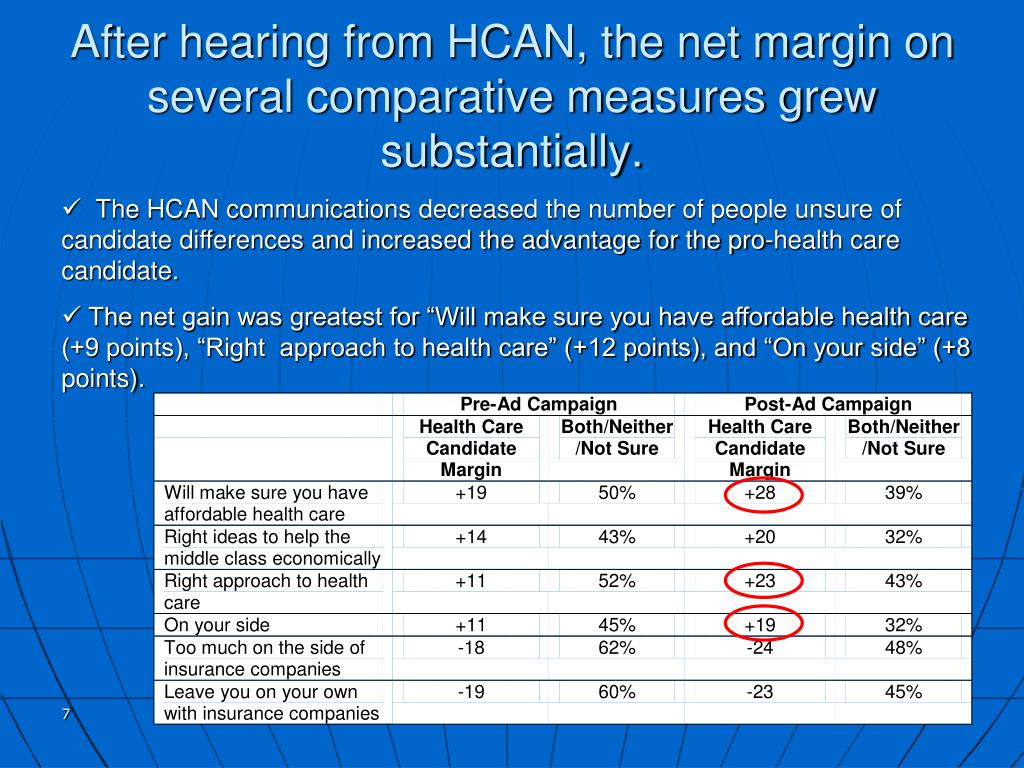 After hearing from HCAN, the net margin on several comparative measures grew substantially.

✓ The HCAN communications decreased the number of people unsure of candidate differences and increased the advantage for the pro-health care candidate.

✓ The net gain was greatest for “Will make sure you have affordable health care (+9 points), “Right approach to health care” (+12 points), and “On your side” (+8 points).

| | Pre-Ad Campaign | | Post-Ad Campaign | |
|---|---|---|---|---|
| | Health Care Candidate Margin | Both/Neither /Not Sure | Health Care Candidate Margin | Both/Neither /Not Sure |
| Will make sure you have affordable health care | +19 | 50% | +28 | 39% |
| Right ideas to help the middle class economically | +14 | 43% | +20 | 32% |
| Right approach to health care | +11 | 52% | +23 | 43% |
| On your side | +11 | 45% | +19 | 32% |
| Too much on the side of insurance companies | -18 | 62% | -24 | 48% |
| Leave you on your own with insurance companies | -19 | 60% | -23 | 45% |

7